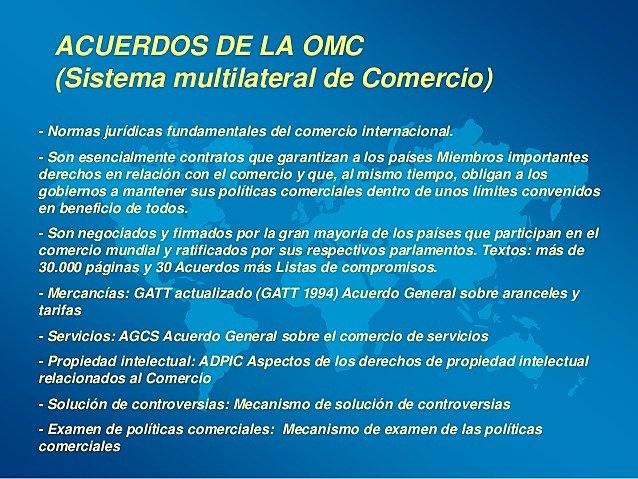 ACUERDOS DE LA OMC
(Sistema multilateral de Comercio)

- Normas jurídicas fundamentales del comercio internacional.

- Son esencialmente contratos que garantizan a los países Miembros importantes derechos en relación con el comercio y que, al mismo tiempo, obligan a los gobiernos a mantener sus políticas comerciales dentro de unos límites convenidos en beneficio de todos.

- Son negociados y firmados por la gran mayoría de los países que participan en el comercio mundial y ratificados por sus respectivos parlamentos. Textos: más de 30.000 páginas y 30 Acuerdos más Listas de compromisos.

- Mercancías: GATT actualizado (GATT 1994) Acuerdo General sobre aranceles y tarifas

- Servicios: AGCS Acuerdo General sobre el comercio de servicios

- Propiedad intelectual: ADPIC Aspectos de los derechos de propiedad intelectual relacionados al Comercio

- Solución de controversias: Mecanismo de solución de controversias

- Examen de políticas comerciales: Mecanismo de examen de las políticas comerciales